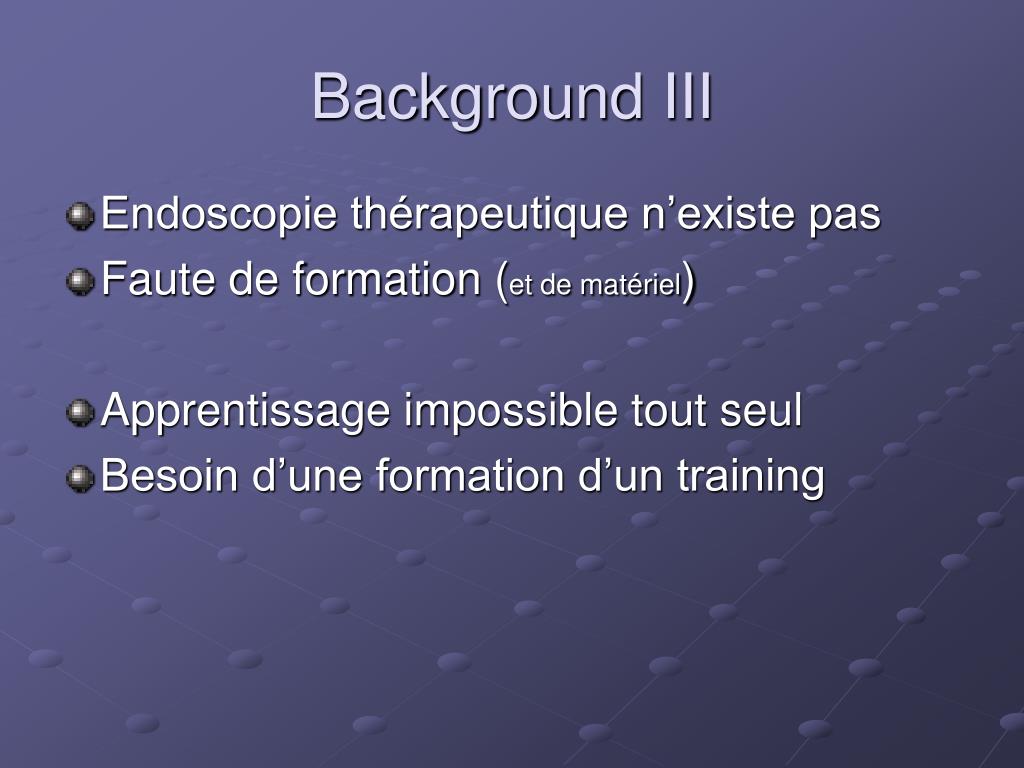 Background III

Endoscopie thérapeutique n’existe pas
Faute de formation (et de matériel)

Apprentissage impossible tout seul
Besoin d’une formation d’un training